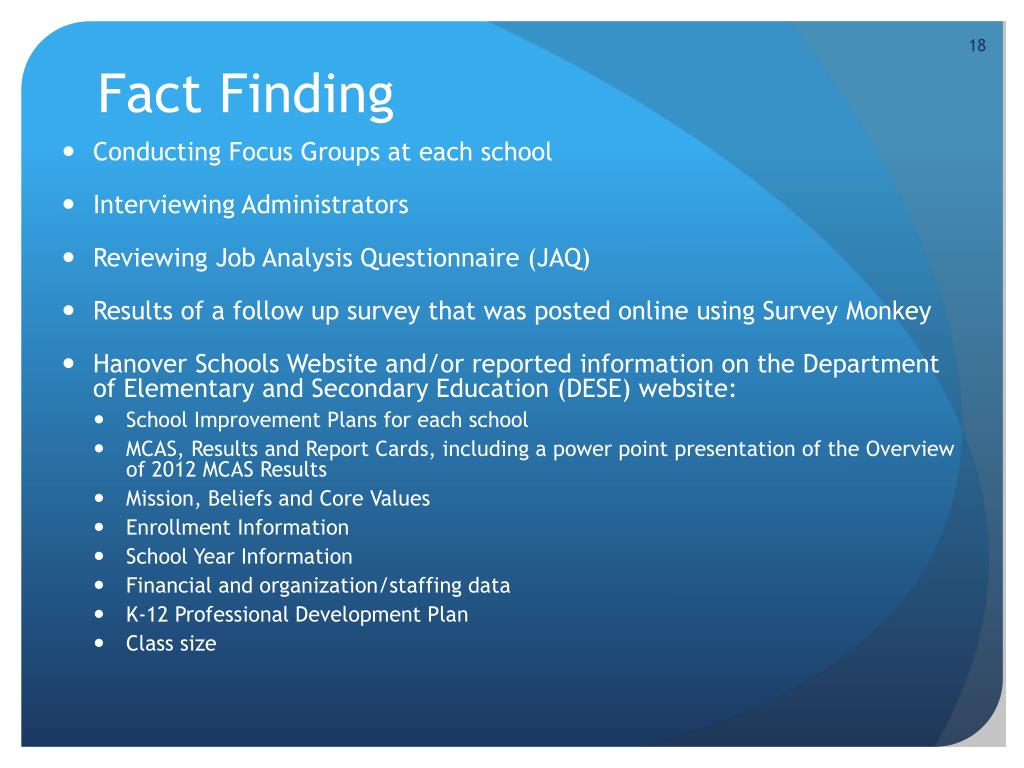 18

Fact Finding

- Conducting Focus Groups at each school
- Interviewing Administrators
- Reviewing Job Analysis Questionnaire (JAQ)
- Results of a follow up survey that was posted online using Survey Monkey
- Hanover Schools Website and/or reported information on the Department of Elementary and Secondary Education (DESE) website:
  - School Improvement Plans for each school
  - MCAS, Results and Report Cards, including a power point presentation of the Overview of 2012 MCAS Results
  - Mission, Beliefs and Core Values
  - Enrollment Information
  - School Year Information
  - Financial and organization/staffing data
  - K-12 Professional Development Plan
  - Class size